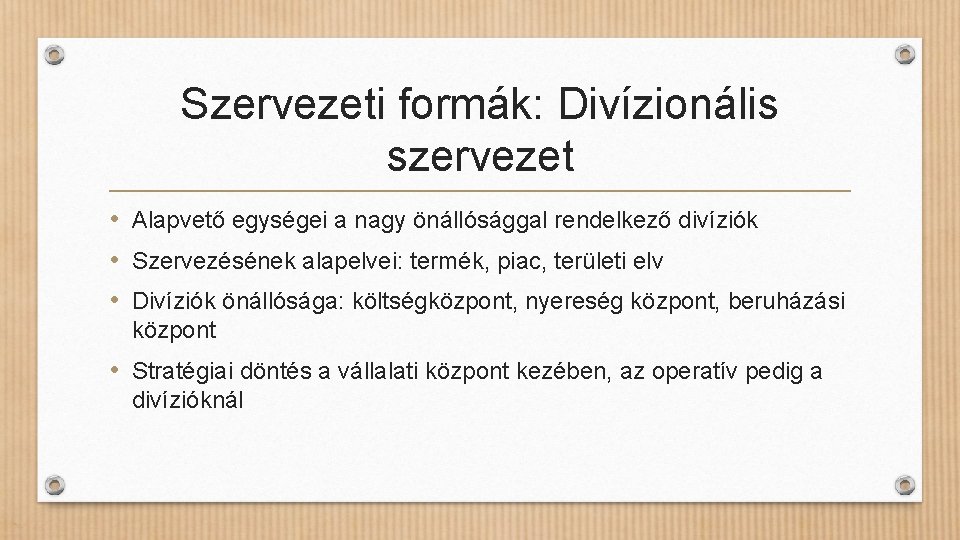 Szervezeti formák: Divízionális szervezet

• Alapvető egységei a nagy önállósággal rendelkező divíziók
• Szervezésének alapelvei: termék, piac, területi elv
• Divíziók önállósága: költségközpont, nyereség központ, beruházási központ
• Stratégiai döntés a vállalati központ kezében, az operatív pedig a divízióknál